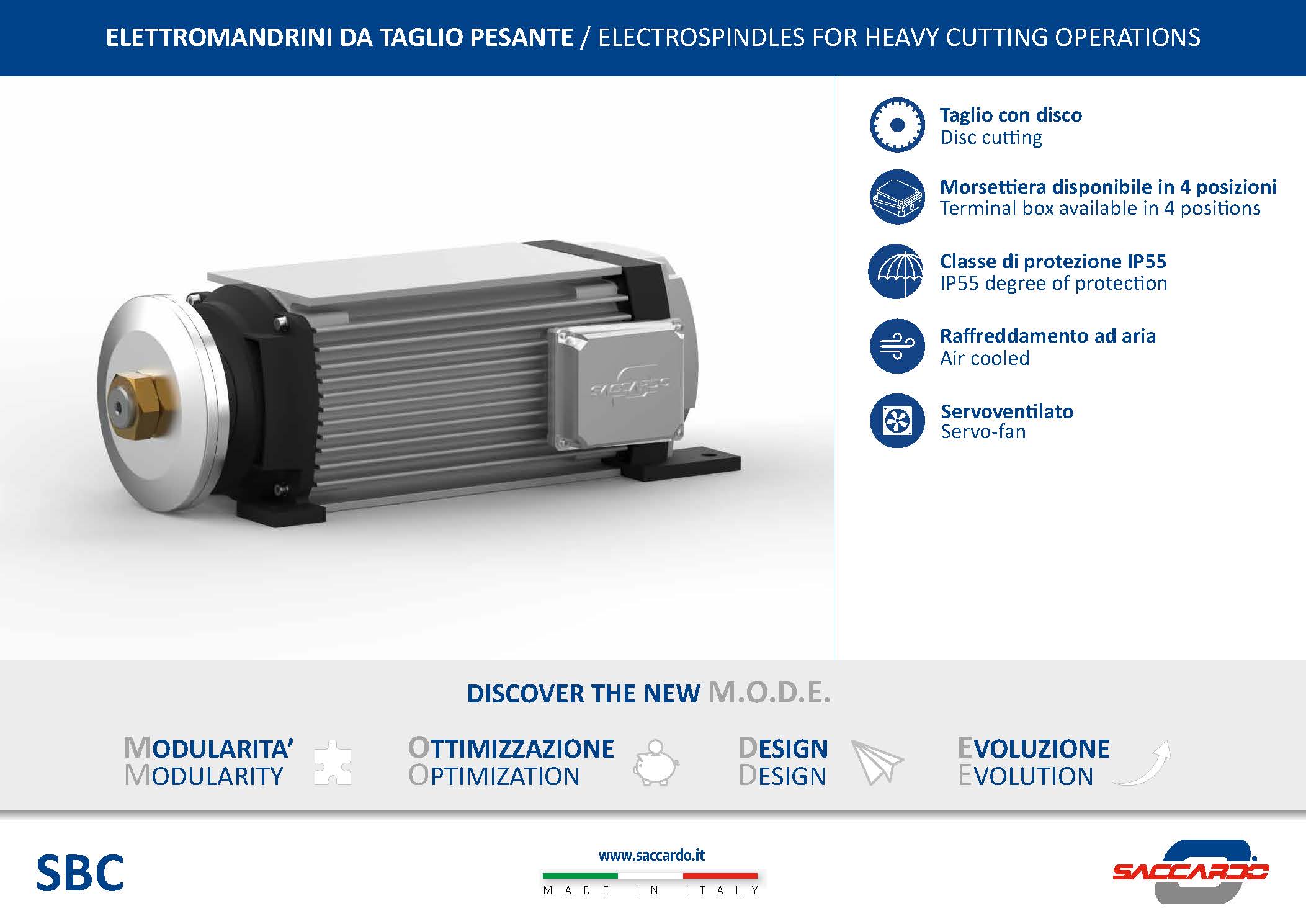 ELETTROMANDRINI DA TAGLIO PESANTE / ELECTROSPINDLES FOR HEAVY CUTTING OPERATIONS

SACCARDO

Taglio con disco
Disc cutting

Morsettiera disponibile in 4 posizioni
Terminal box available in 4 positions

Classe di protezione IP55
IP55 degree of protection

Raffreddamento ad aria
Air cooled

Servoventilato
Servo-fan

DISCOVER THE NEW M.O.D.E.

MODULARITA'
MODULARITY

OTTIMIZZAZIONE
OPTIMIZATION

DESIGN
DESIGN

EVOLUZIONE
EVOLUTION

SBC

www.saccardo.it
MADE IN ITALY

SACCARDO